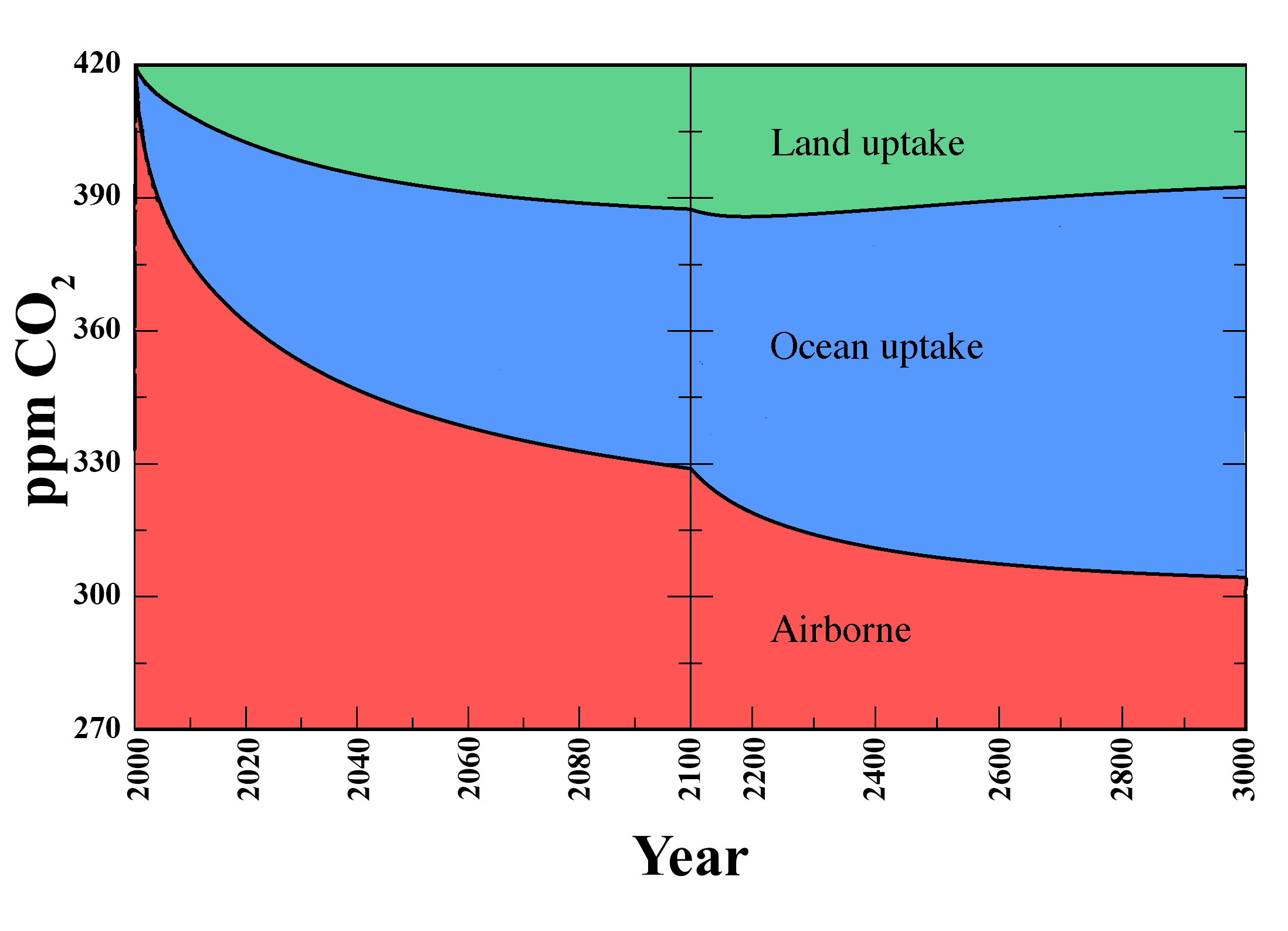 ppm $CO_2$

420
390
360
330
300
270

Land uptake

Ocean uptake

Airborne

2000
2020
2040
2060
2080
2100
2200
2400
2600
2800
3000

Year